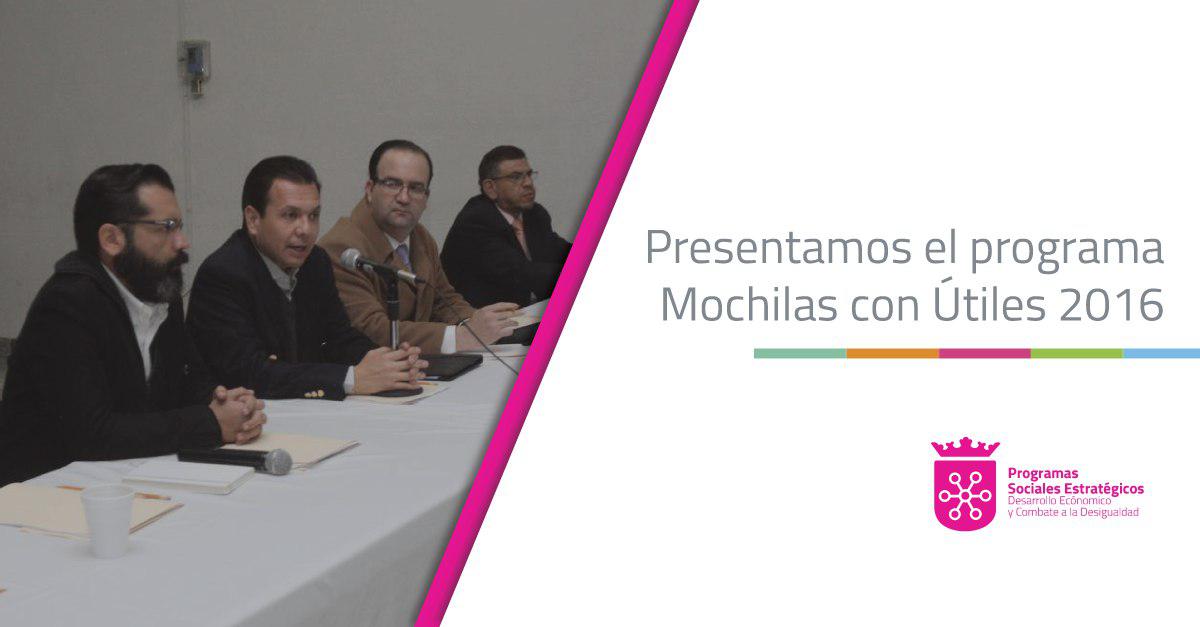 Presentamos el programa Mochilas con Útiles 2016

Programas Sociales Estratégicos
Desarrollo Económico y Combate a la Desigualdad